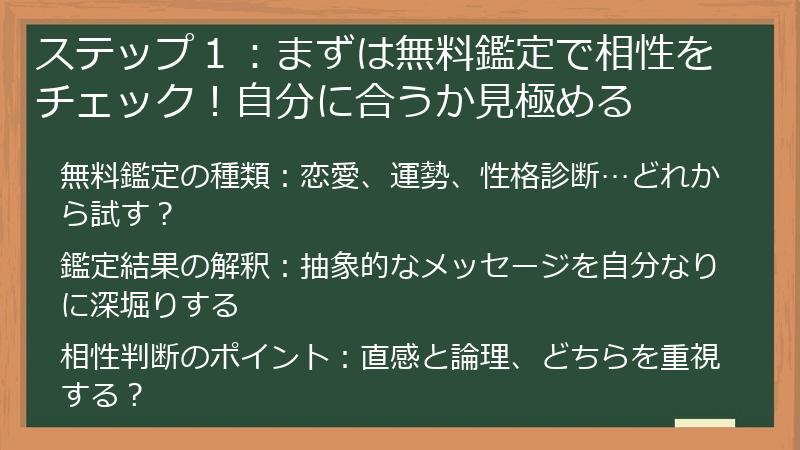 ステップ１：まずは無料鑑定で相性をチェック！自分に合うか見極める

無料鑑定の種類：恋愛、運勢、性格診断…どれから試す？

鑑定結果の解釈：抽象的なメッセージを自分なりに深堀りする

相性判断のポイント：直感と論理、どちらを重視する？